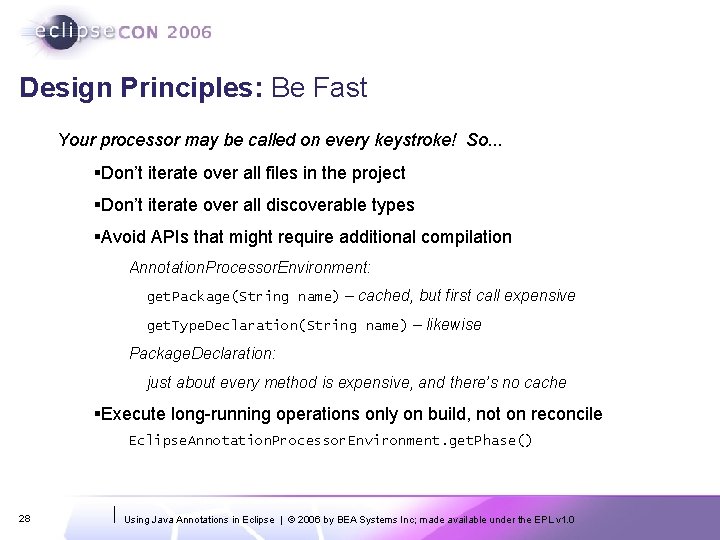 eclipseCON 2006

Design Principles: Be Fast

Your processor may be called on every keystroke! So...

▪Don't iterate over all files in the project

▪Don't iterate over all discoverable types

▪Avoid APIs that might require additional compilation

AnnotationProcessorEnvironment:

getPackage(String name) – cached, but first call expensive

getTypeDeclaration(String name) – likewise

PackageDeclaration:

just about every method is expensive, and there's no cache

▪Execute long-running operations only on build, not on reconcile

EclipseAnnotationProcessorEnvironment.getPhase()

28

Using Java Annotations in Eclipse | © 2006 by BEA Systems Inc; made available under the EPL v1.0